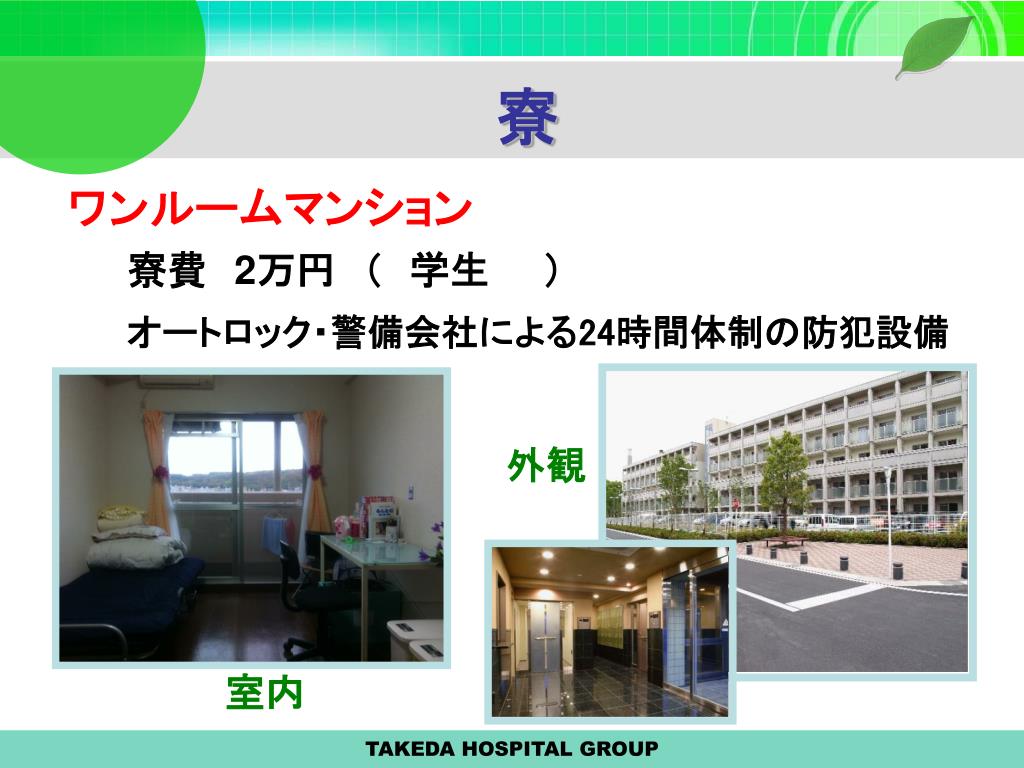 寮

ワンルームマンション

寮費　2万円　（　学生　）

オートロック・警備会社による24時間体制の防犯設備

外観

室内

TAKEDA HOSPITAL GROUP